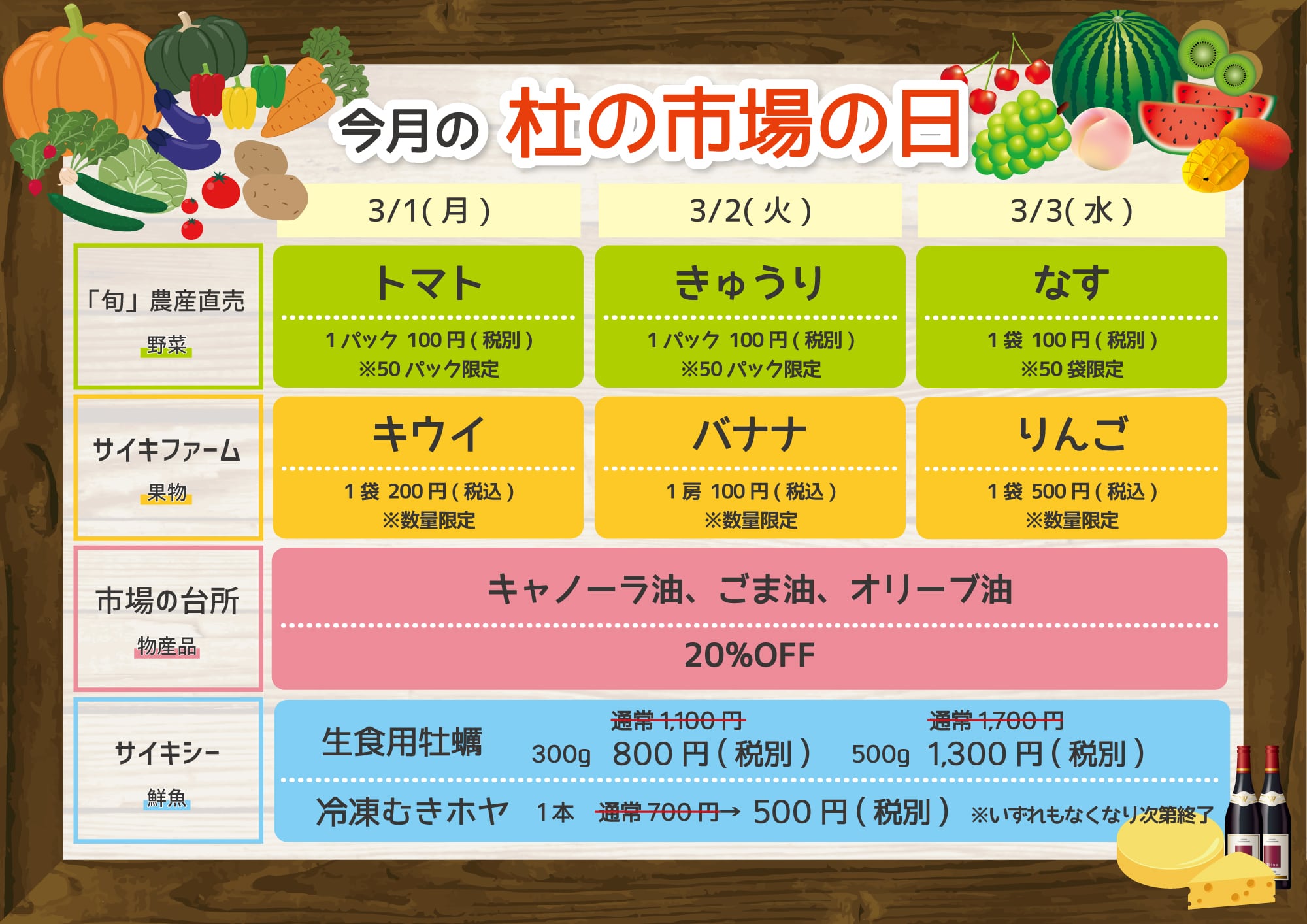 今月の 杜の市場の日

| | 3/1(月) | 3/2(火) | 3/3(水) |
|---|---|---|---|
| 「旬」農産直売 野菜 | トマト 1パック 100円(税別) ※50パック限定 | きゅうり 1パック 100円(税別) ※50パック限定 | なす 1袋 100円(税別) ※50袋限定 |
| サイキファーム 果物 | キウイ 1袋 200円(税込) ※数量限定 | バナナ 1房 100円(税込) ※数量限定 | りんご 1袋 500円(税込) ※数量限定 |
| 市場の台所 物産品 | キャノーラ油、ごま油、オリーブ油 20%OFF | | |
| サイキシー 鮮魚 | 生食用牡蠣 300g 通常1,100円 800円(税別) 500g 通常1,700円 1,300円(税別) 冷凍むきホヤ 1本 通常700円→ 500円(税別) ※いずれもなくなり次第終了 | | |